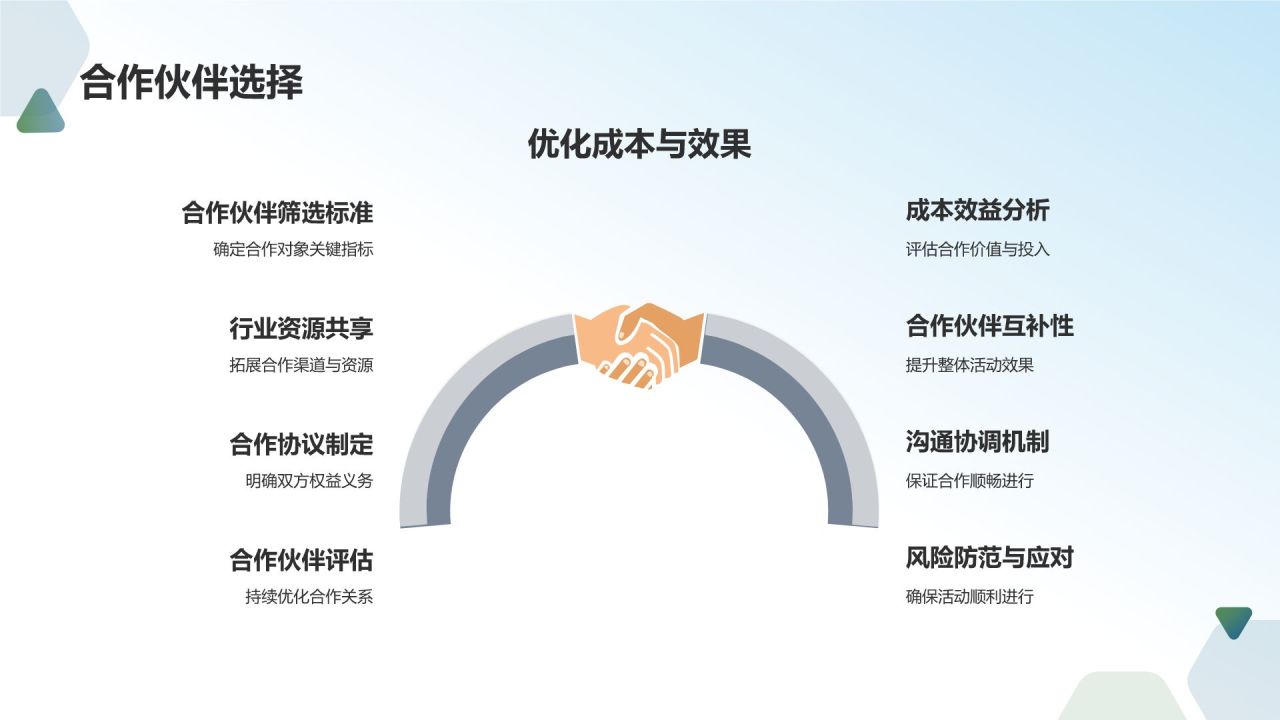 合作伙伴选择

优化成本与效果

合作伙伴筛选标准
确定合作对象关键指标

行业资源共享
拓展合作渠道与资源

合作协议制定
明确双方权益义务

合作伙伴评估
持续优化合作关系

成本效益分析
评估合作价值与投入

合作伙伴互补性
提升整体活动效果

沟通协调机制
保证合作顺畅进行

风险防范与应对
确保活动顺利进行